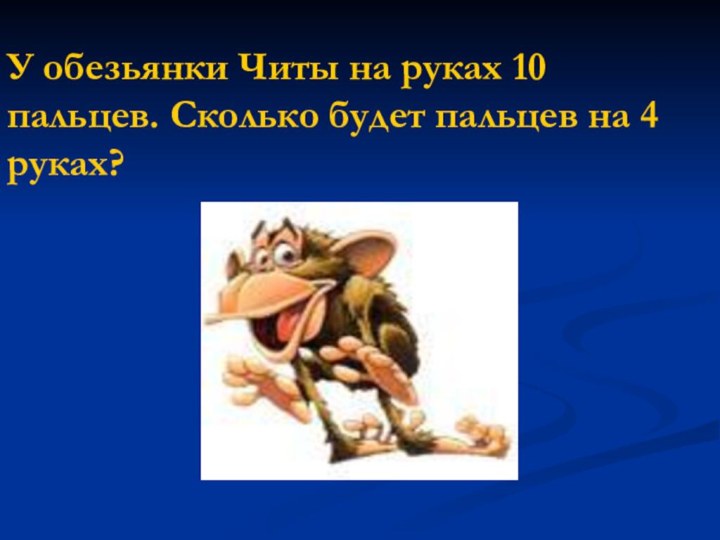 У обезьянки Читы на руках 10 пальцев. Сколько будет пальцев на 4 руках?